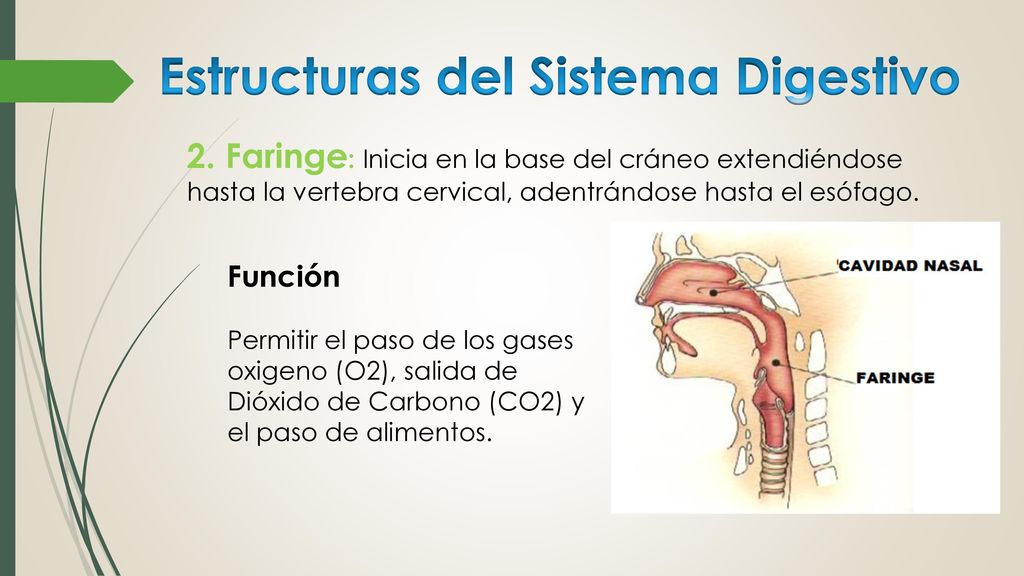 Estructuras del Sistema Digestivo

2. Faringe: Inicia en la base del cráneo extendiéndose hasta la vertebra cervical, adentrándose hasta el esófago.

Función

Permitir el paso de los gases oxigeno (O2), salida de Dióxido de Carbono (CO2) y el paso de alimentos.

CAVIDAD NASAL

FARINGE